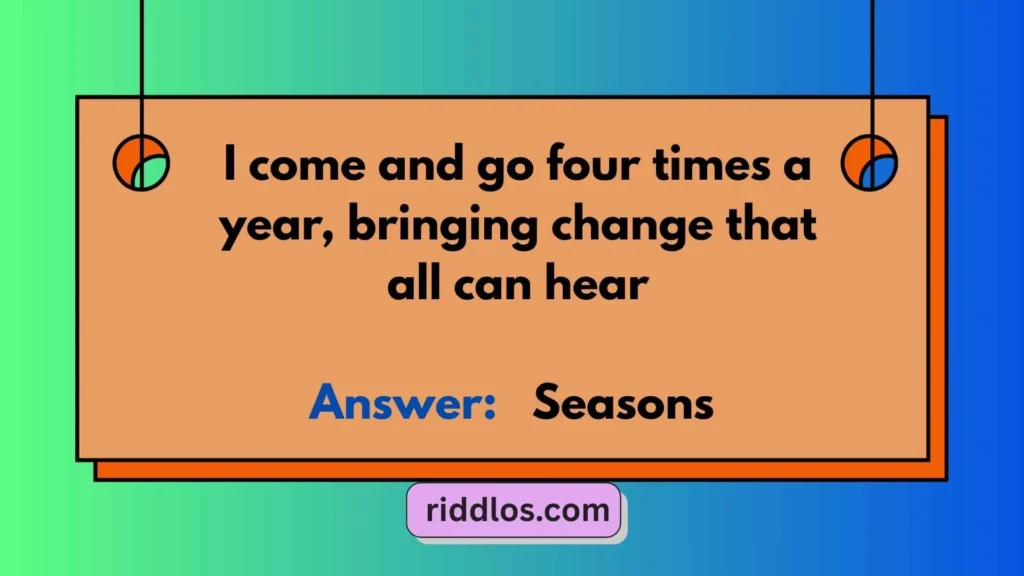 I come and go four times a year, bringing change that all can hear

Answer: Seasons

riddlos.com